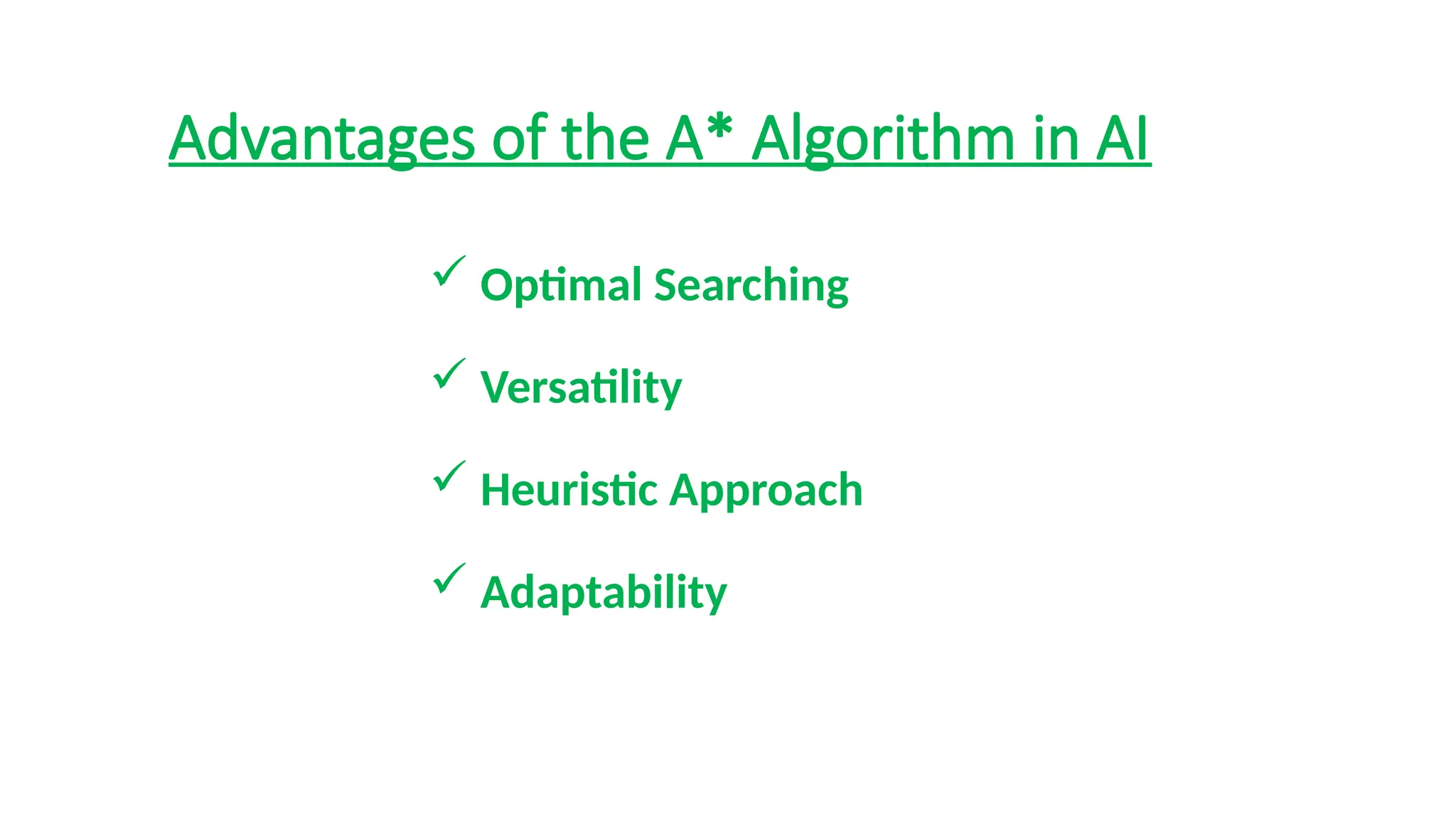 Advantages of the A* Algorithm in AI

✓ Optimal Searching

✓ Versatility

✓ Heuristic Approach

✓ Adaptability